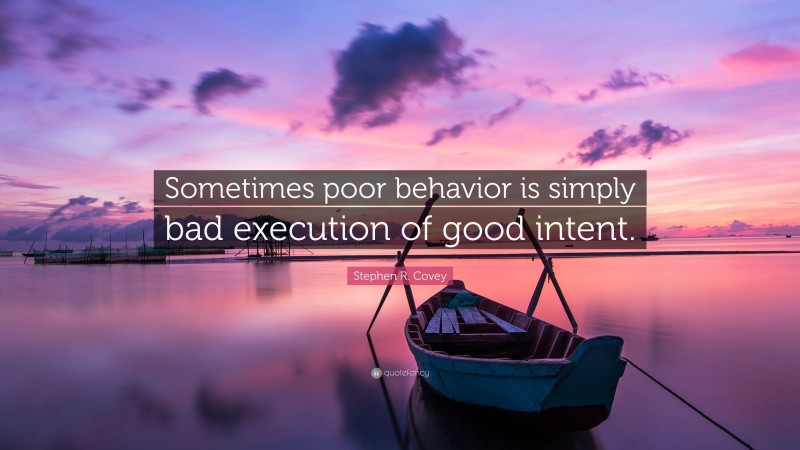 Sometimes poor behavior is simply bad execution of good intent.

Stephen R. Covey

quotefancy